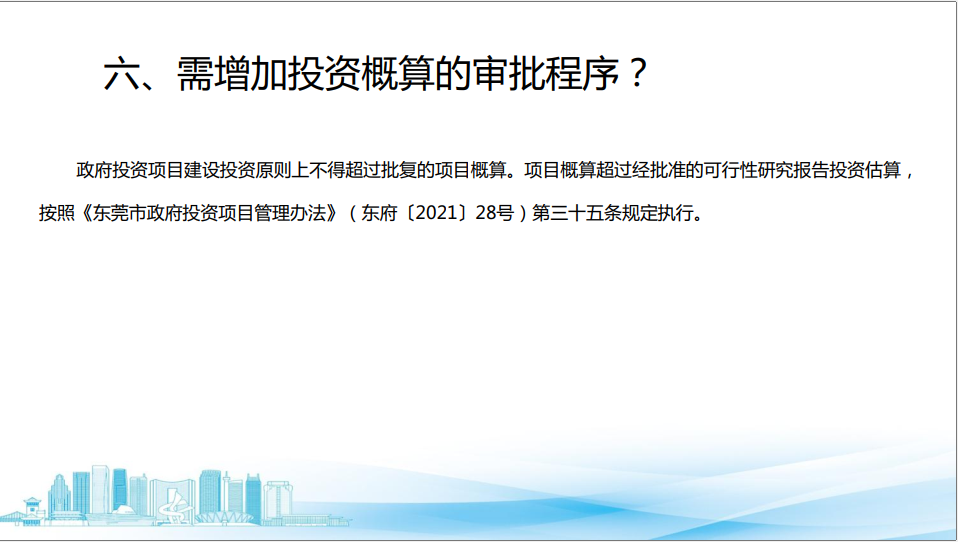 六、需增加投资概算的审批程序？

政府投资项目建设投资原则上不得超过批复的项目概算。项目概算超过经批准的可行性研究报告投资估算，按照《东莞市政府投资项目管理办法》（东府〔2021〕28号）第三十五条规定执行。